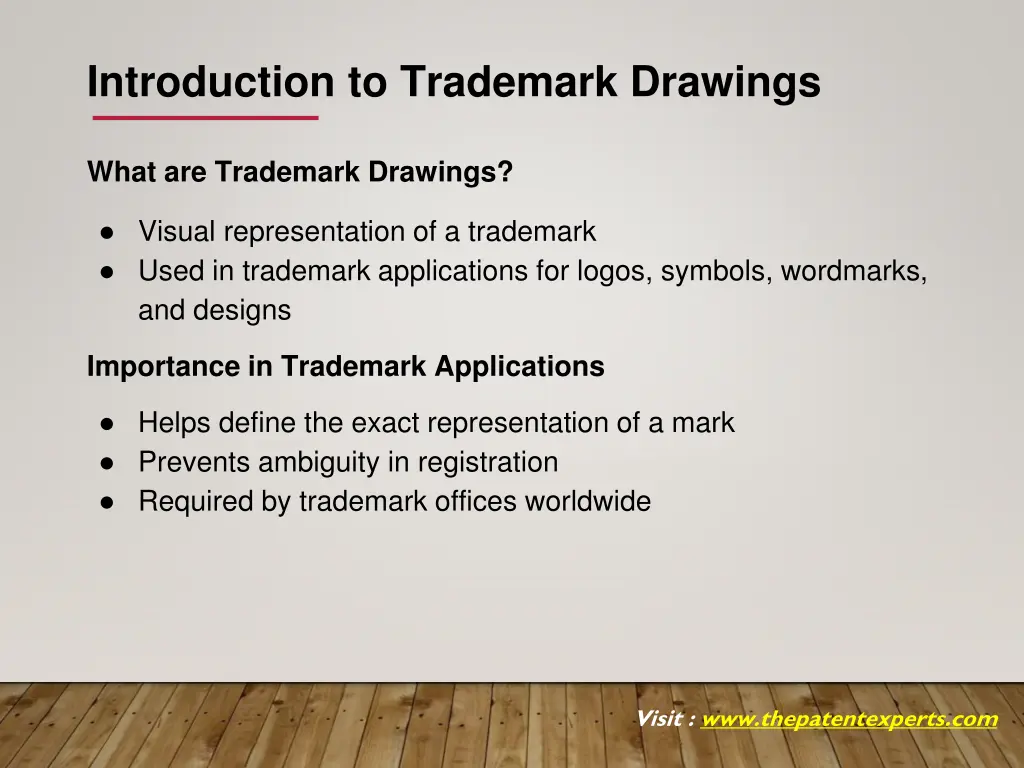 Introduction to Trademark Drawings

What are Trademark Drawings?

● Visual representation of a trademark
● Used in trademark applications for logos, symbols, wordmarks, and designs

Importance in Trademark Applications

● Helps define the exact representation of a mark
● Prevents ambiguity in registration
● Required by trademark offices worldwide

Visit : www.thepatentexperts.com